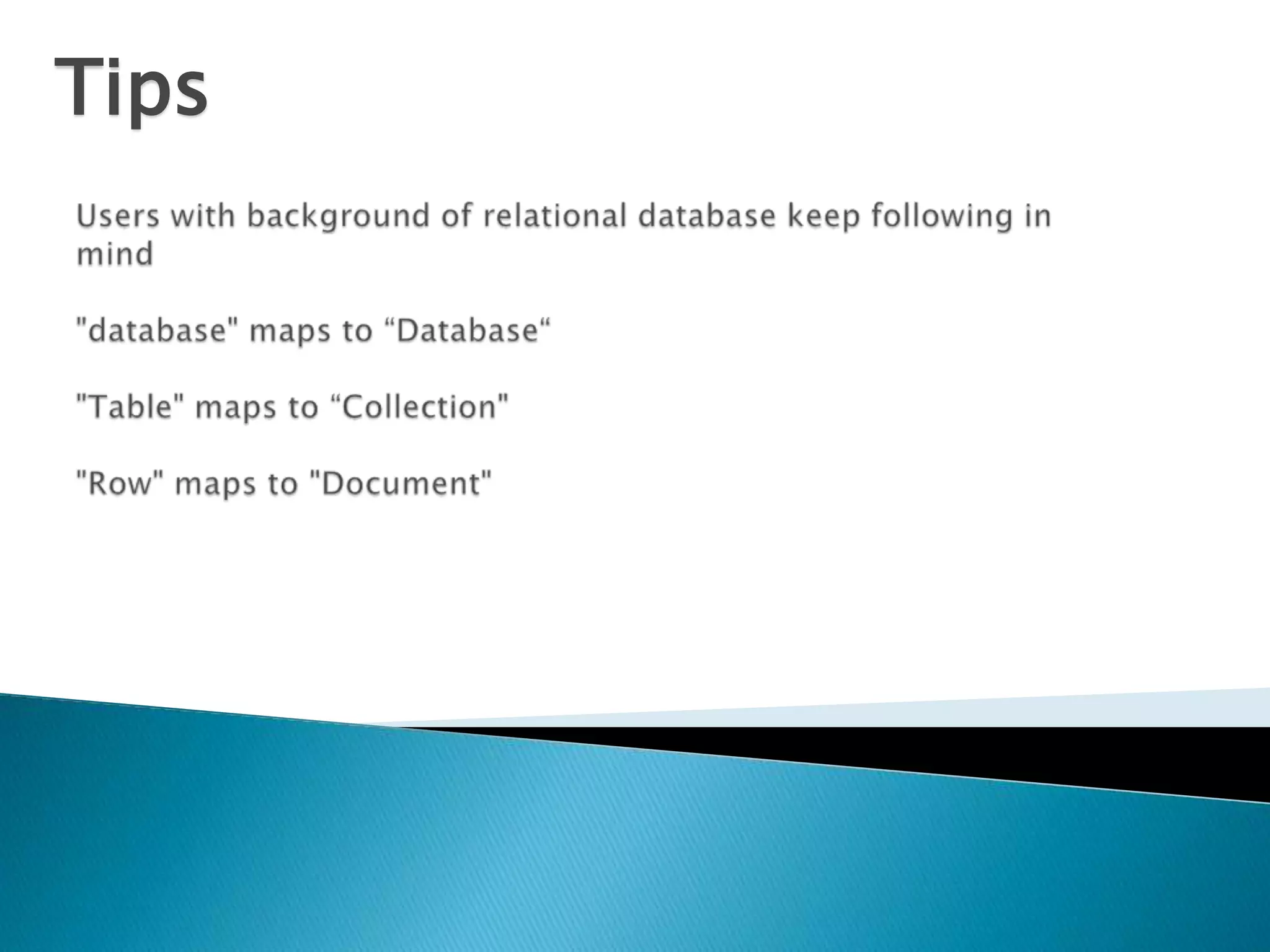 Tips

Users with background of relational database keep following in mind

"database" maps to “Database“

"Table" maps to “Collection"

"Row" maps to "Document"